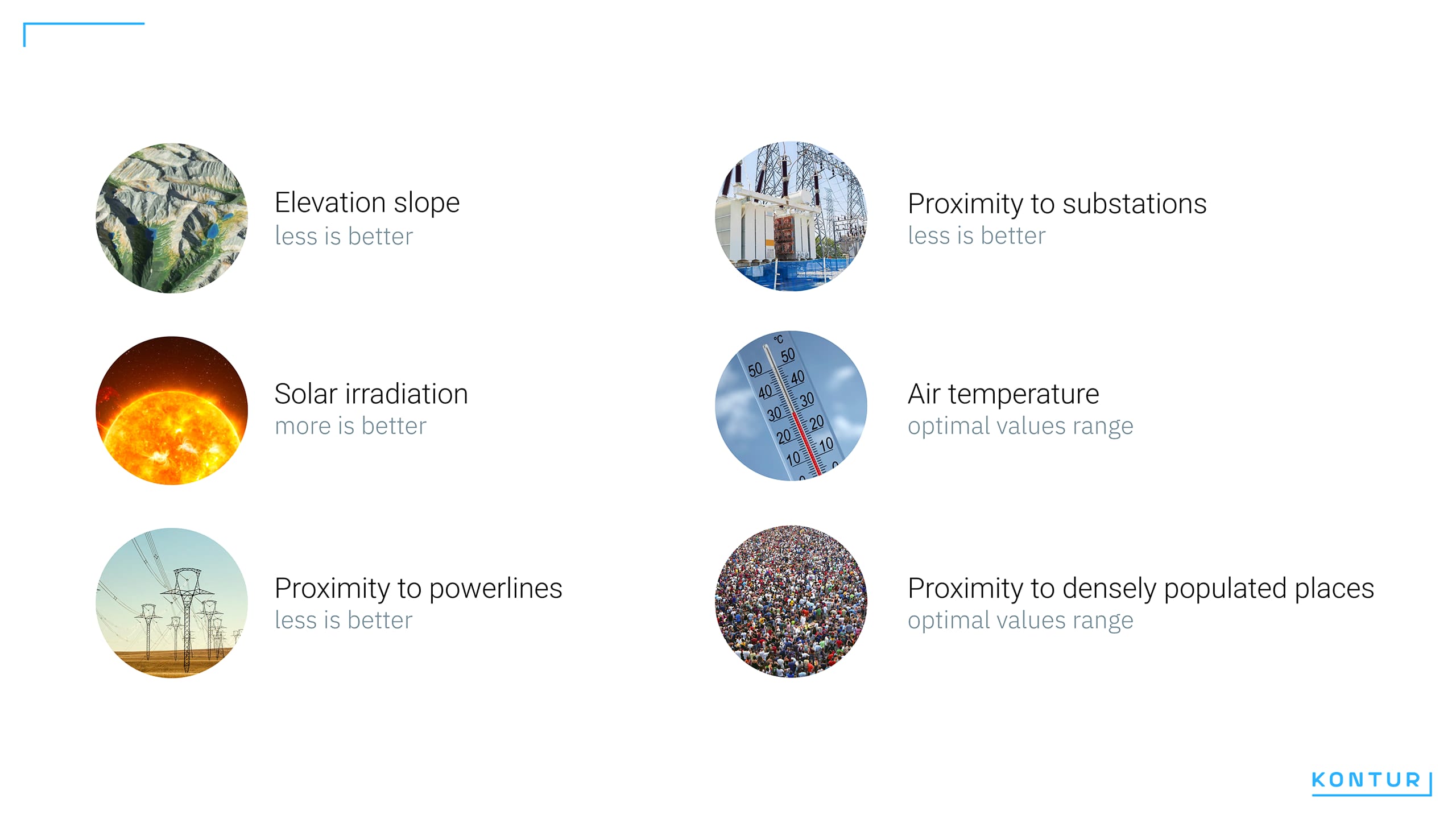 Elevation slope
less is better

Solar irradiation
more is better

Proximity to powerlines
less is better

Proximity to substations
less is better

°C
50 50
40 40
30 30
20 20
10 10

Air temperature
optimal values range

Proximity to densely populated places
optimal values range

KONTUR